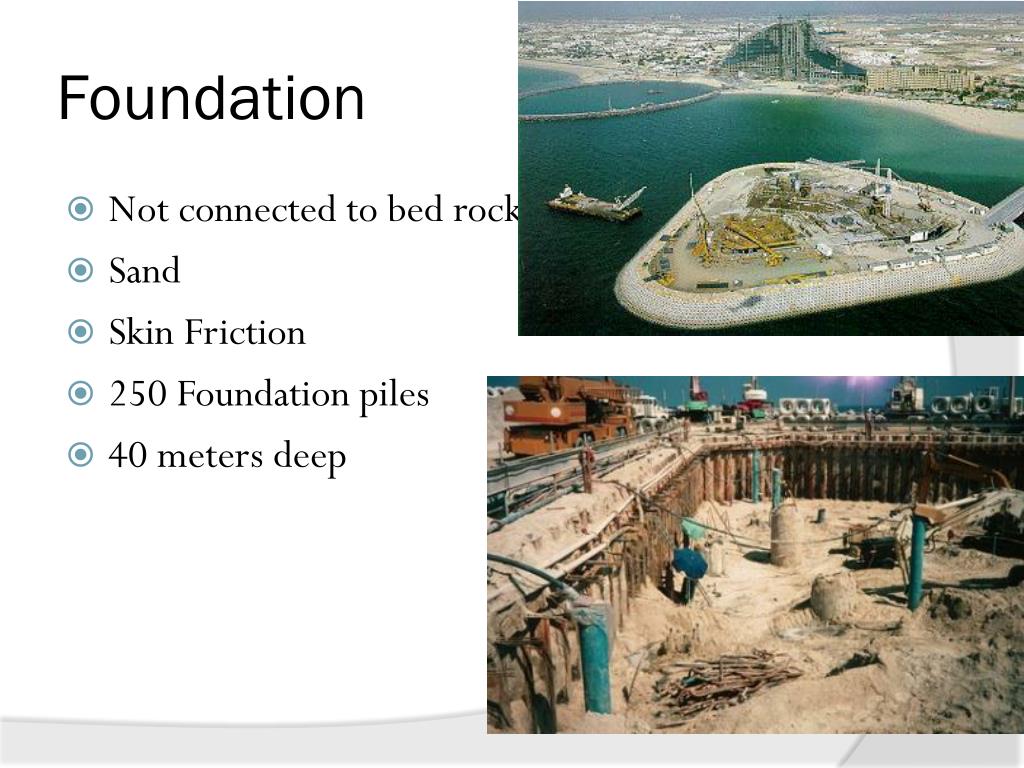 Foundation

Not connected to bed rock

Sand

Skin Friction

250 Foundation piles

40 meters deep